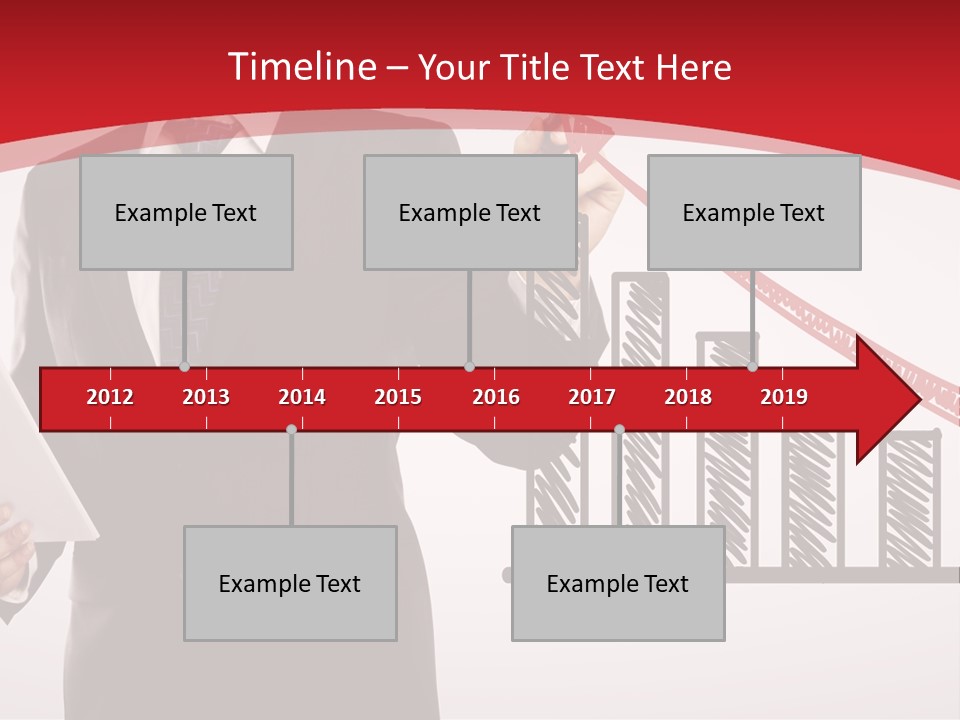 Timeline – Your Title Text Here

Example Text

Example Text

Example Text

2012 2013 2014 2015 2016 2017 2018 2019

Example Text

Example Text